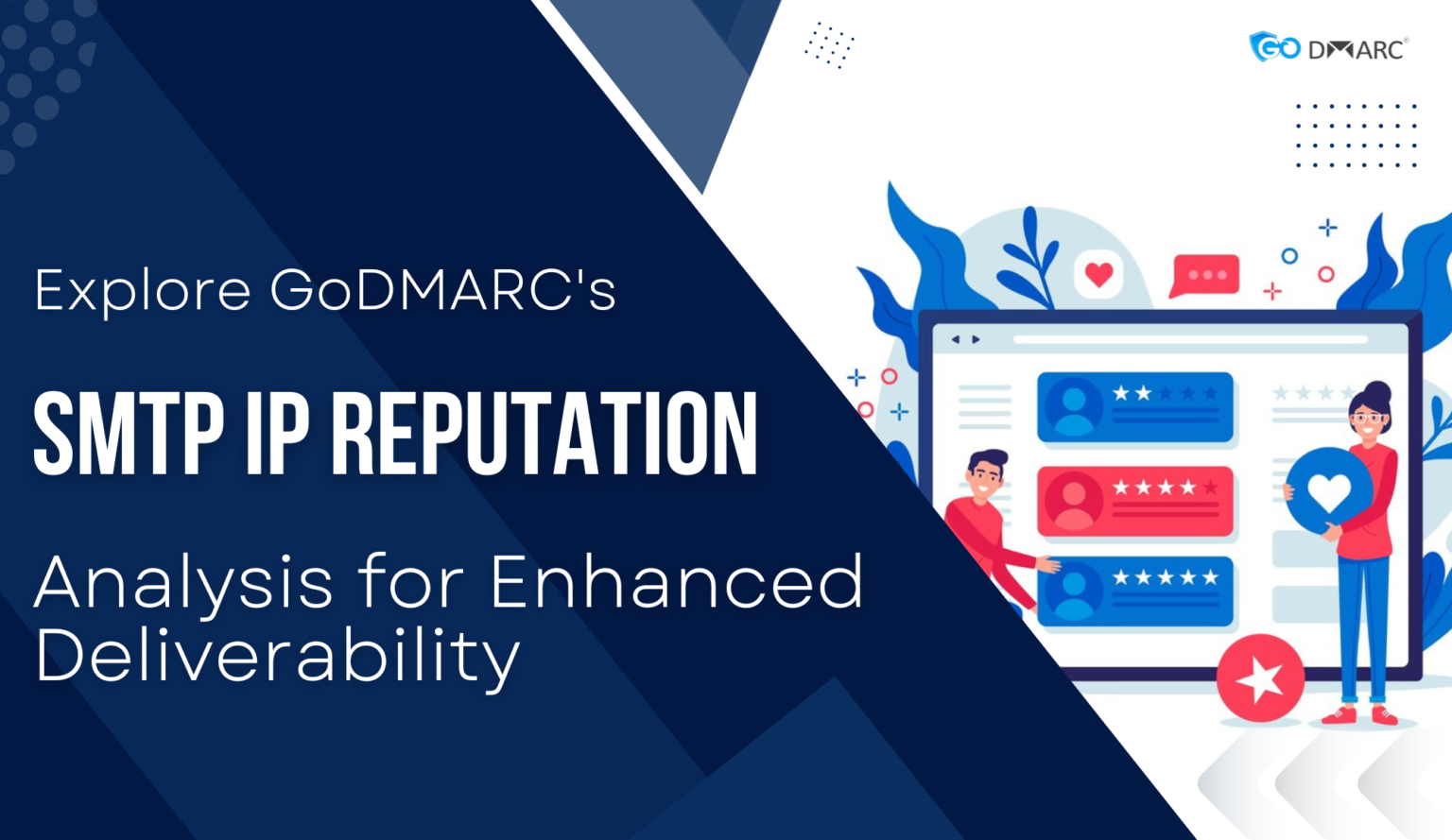 GO DMARC®

Explore GoDMARC's

SMTP IP REPUTATION

Analysis for Enhanced Deliverability